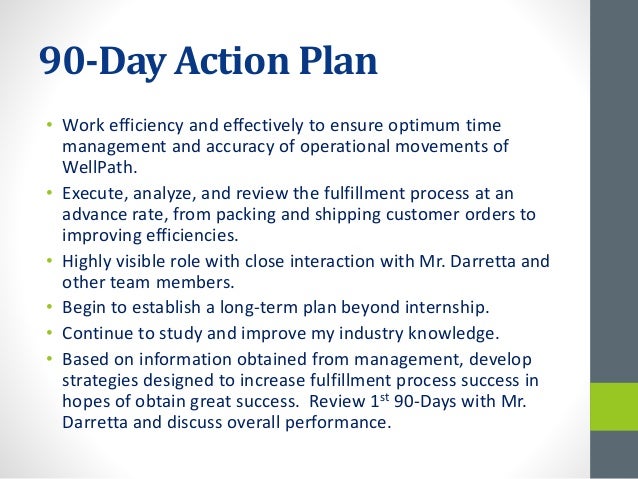 90-Day Action Plan

• Work efficiency and effectively to ensure optimum time management and accuracy of operational movements of WellPath.

• Execute, analyze, and review the fulfillment process at an advance rate, from packing and shipping customer orders to improving efficiencies.

• Highly visible role with close interaction with Mr. Darretta and other team members.

• Begin to establish a long-term plan beyond internship.

• Continue to study and improve my industry knowledge.

• Based on information obtained from management, develop strategies designed to increase fulfillment process success in hopes of obtain great success. Review 1$^{st}$ 90-Days with Mr. Darretta and discuss overall performance.